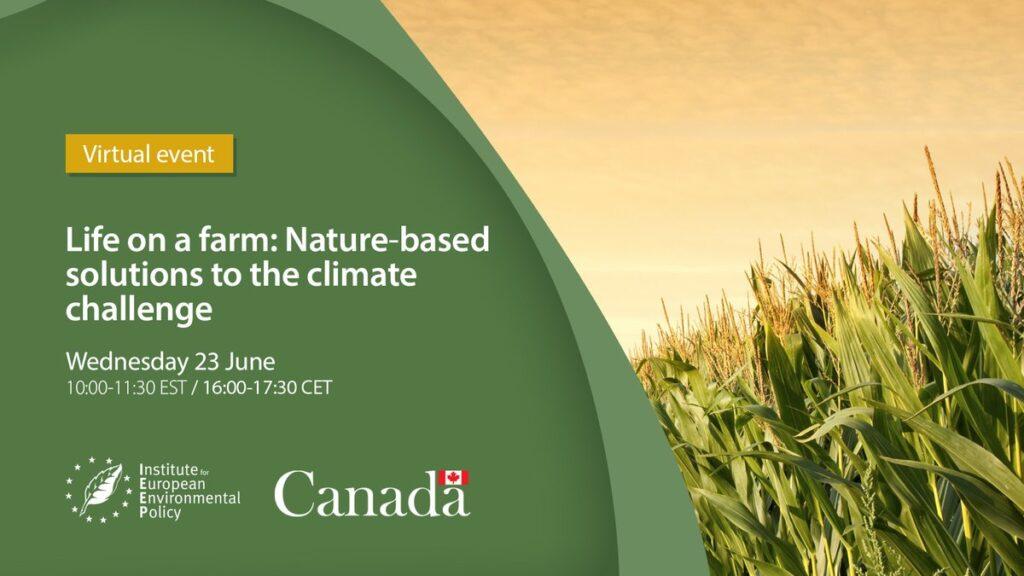 Virtual event

Life on a farm: Nature-based solutions to the climate challenge

Wednesday 23 June
10:00-11:30 EST / 16:00-17:30 CET

Institute for European Environmental Policy

Canada